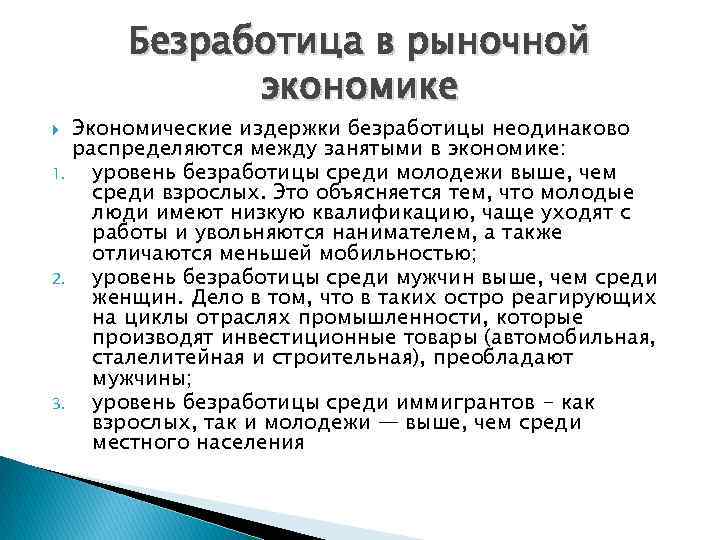 Безработица в рыночной экономике

Экономические издержки безработицы неодинаково распределяются между занятыми в экономике:

1. уровень безработицы среди молодежи выше, чем среди взрослых. Это объясняется тем, что молодые люди имеют низкую квалификацию, чаще уходят с работы и увольняются нанимателем, а также отличаются меньшей мобильностью;
2. уровень безработицы среди мужчин выше, чем среди женщин. Дело в том, что в таких остро реагирующих на циклы отраслях промышленности, которые производят инвестиционные товары (автомобильная, сталелитейная и строительная), преобладают мужчины;
3. уровень безработицы среди иммигрантов - как взрослых, так и молодежи — выше, чем среди местного населения